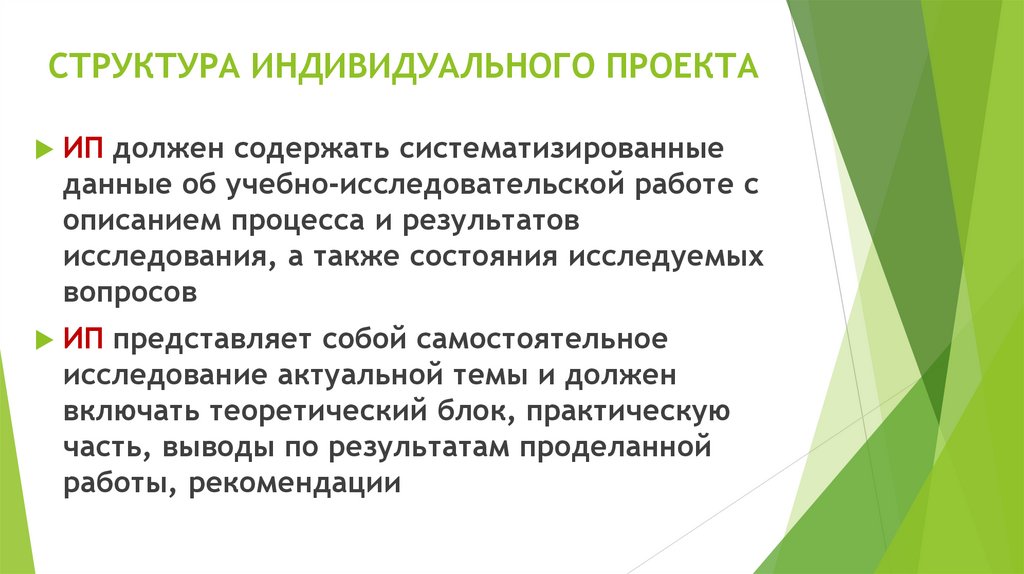 СТРУКТУРА ИНДИВИДУАЛЬНОГО ПРОЕКТА

ИП должен содержать систематизированные данные об учебно-исследовательской работе с описанием процесса и результатов исследования, а также состояния исследуемых вопросов

ИП представляет собой самостоятельное исследование актуальной темы и должен включать теоретический блок, практическую часть, выводы по результатам проделанной работы, рекомендации